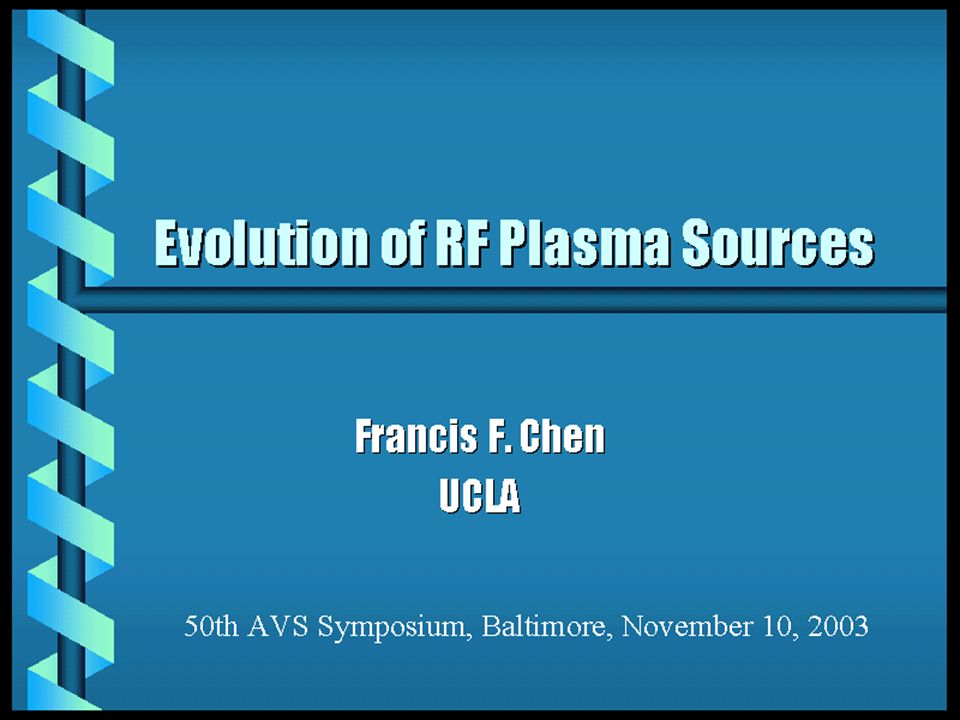 Evolution of RF Plasma Sources

Francis F. Chen
UCLA

50th AVS Symposium, Baltimore, November 10, 2003